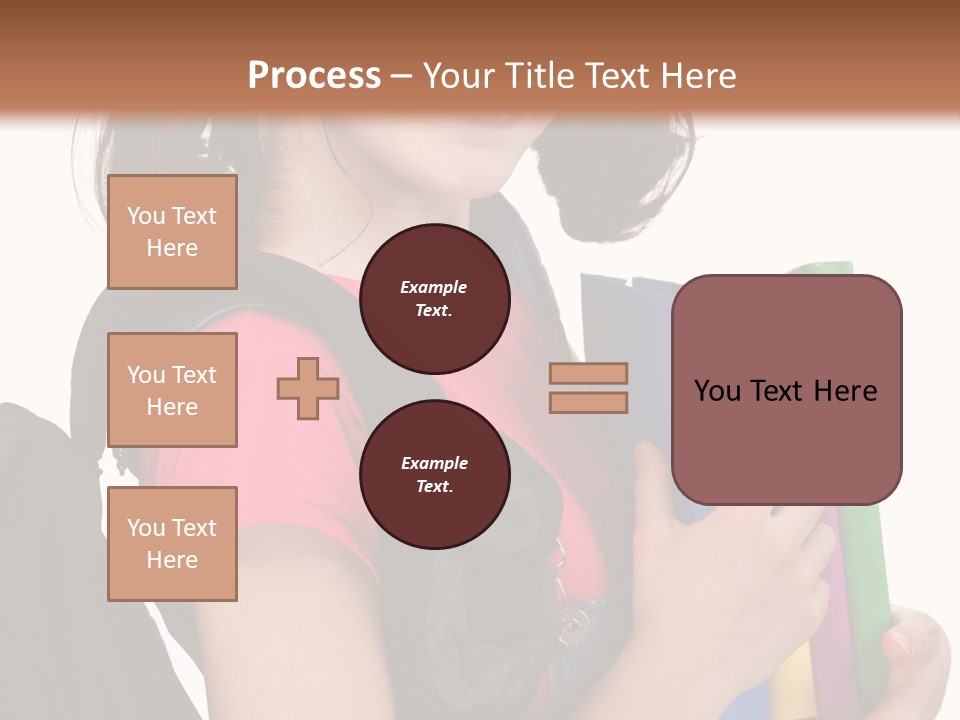 Process – Your Title Text Here

You Text Here

You Text Here

You Text Here

Example Text.

Example Text.

You Text Here